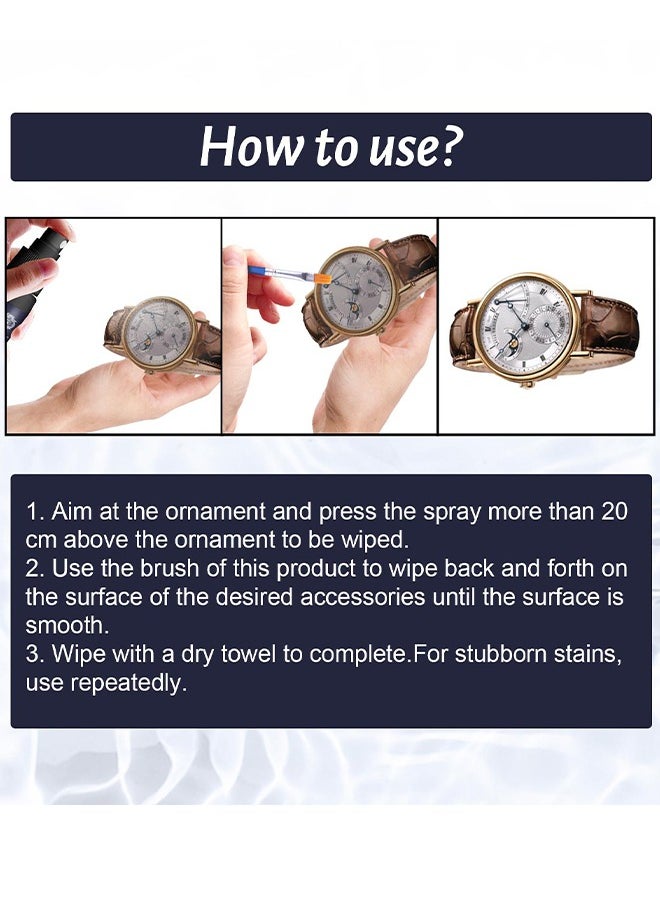 How to use?

1. Aim at the ornament and press the spray more than 20 cm above the ornament to be wiped.
2. Use the brush of this product to wipe back and forth on the surface of the desired accessories until the surface is smooth.
3. Wipe with a dry towel to complete.For stubborn stains, use repeatedly.